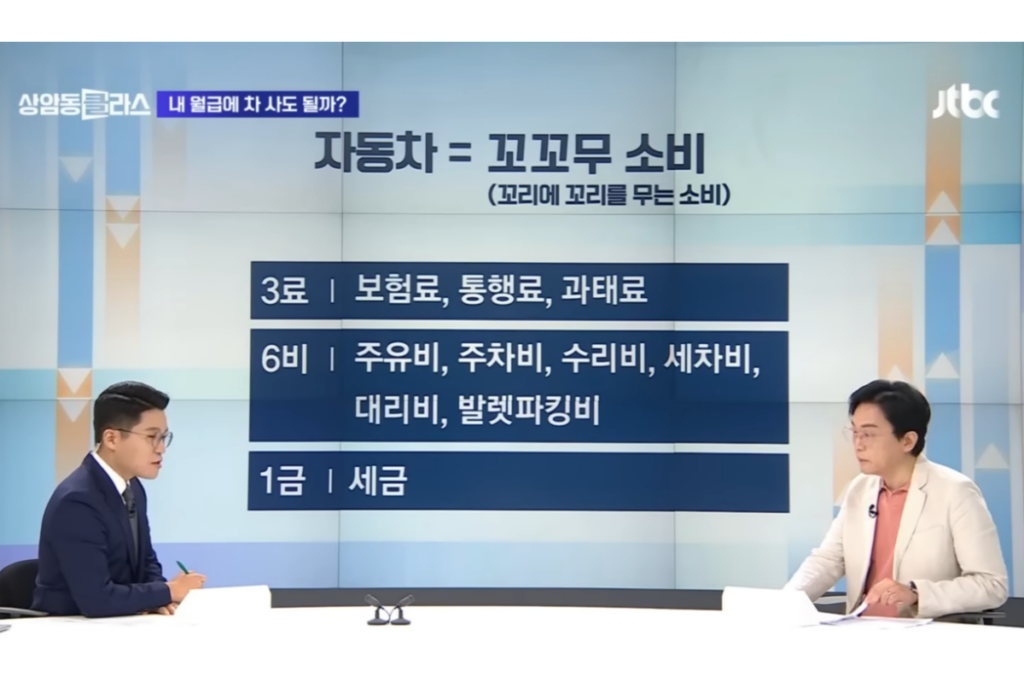 상암동클라스 내 월급에 차 사도 될까?

jtbc

자동차 = 꼬꼬무 소비
(꼬리에 꼬리를 무는 소비)

3료 | 보험료, 통행료, 과태료

6비 | 주유비, 주차비, 수리비, 세차비, 대리비, 발렛파킹비

1금 | 세금